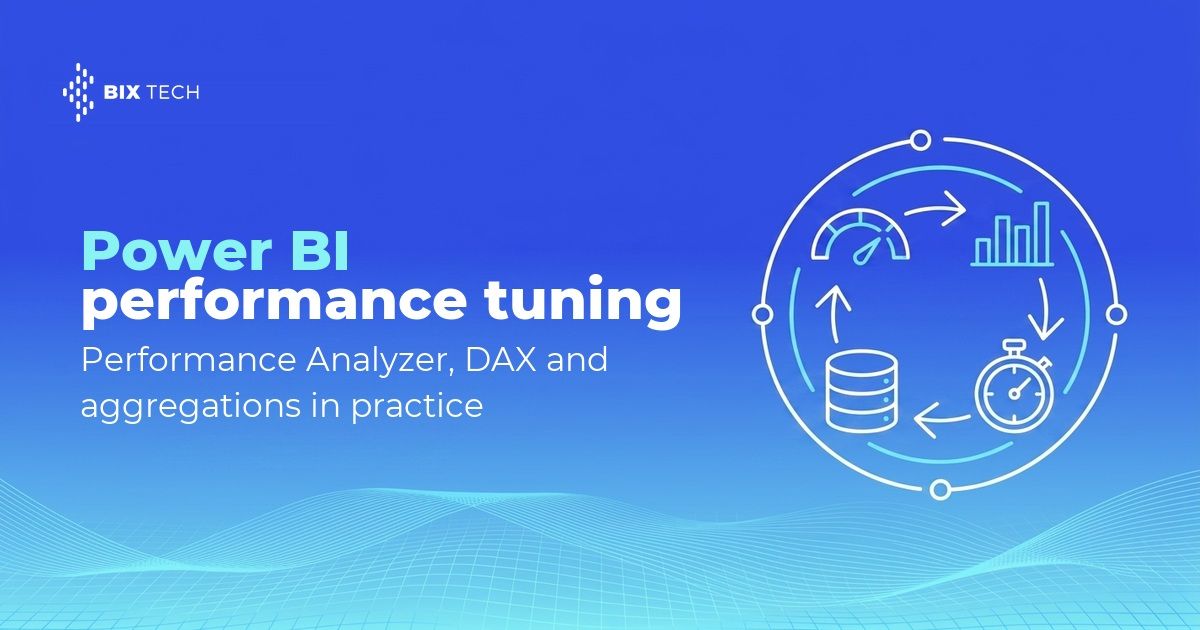 BIX TECH

Power BI
performance tuning

Performance Analyzer, DAX and aggregations in practice